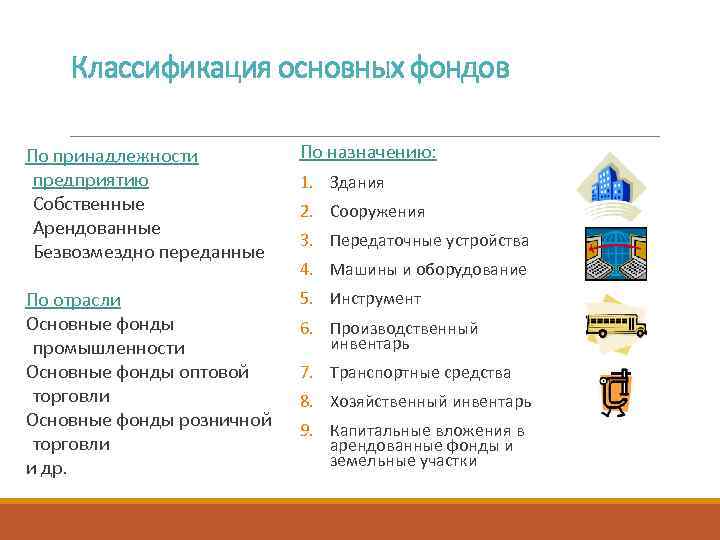 Классификация основных фондов

По принадлежности предприятию
Собственные
Арендованные
Безвозмездно переданные

По отрасли
Основные фонды промышленности
Основные фонды оптовой торговли
Основные фонды розничной торговли
и др.

По назначению:
1. Здания
2. Сооружения
3. Передаточные устройства
4. Машины и оборудование
5. Инструмент
6. Производственный инвентарь
7. Транспортные средства
8. Хозяйственный инвентарь
9. Капитальные вложения в арендованные фонды и земельные участки